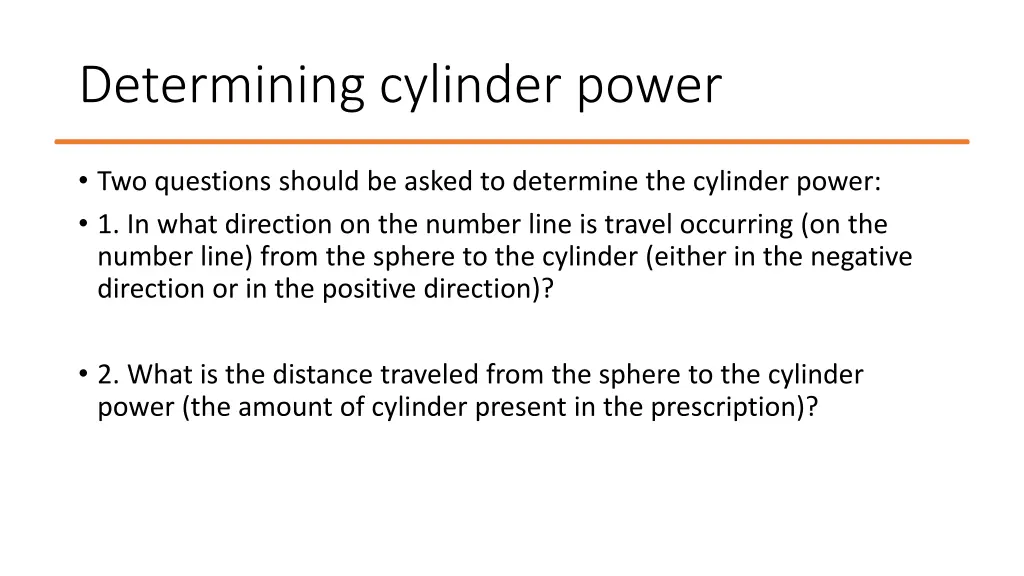 Determining cylinder power

• Two questions should be asked to determine the cylinder power:
• 1. In what direction on the number line is travel occurring (on the number line) from the sphere to the cylinder (either in the negative direction or in the positive direction)?

• 2. What is the distance traveled from the sphere to the cylinder power (the amount of cylinder present in the prescription)?